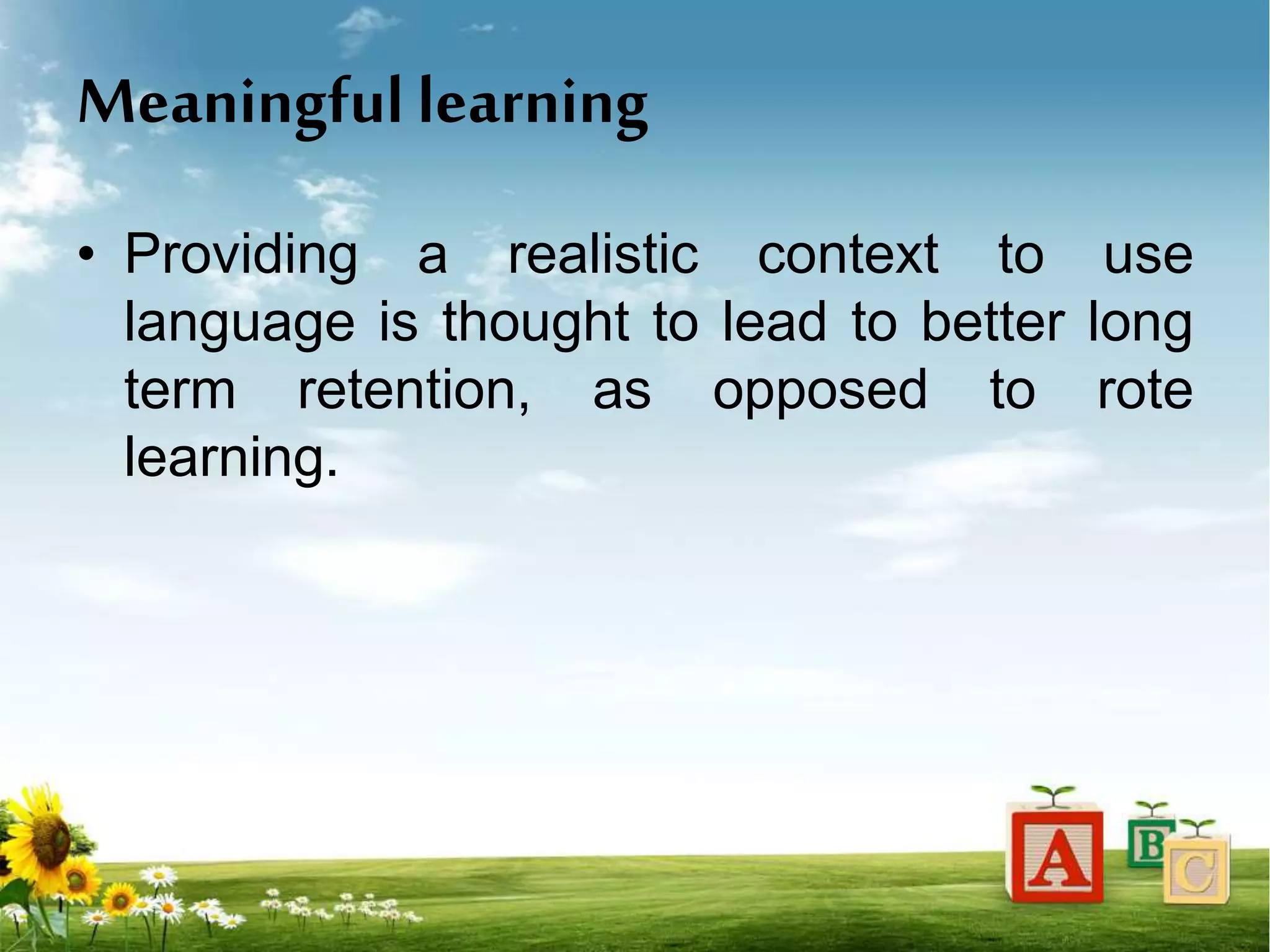 Meaningful learning

• Providing a realistic context to use language is thought to lead to better long term retention, as opposed to rote learning.

A B C